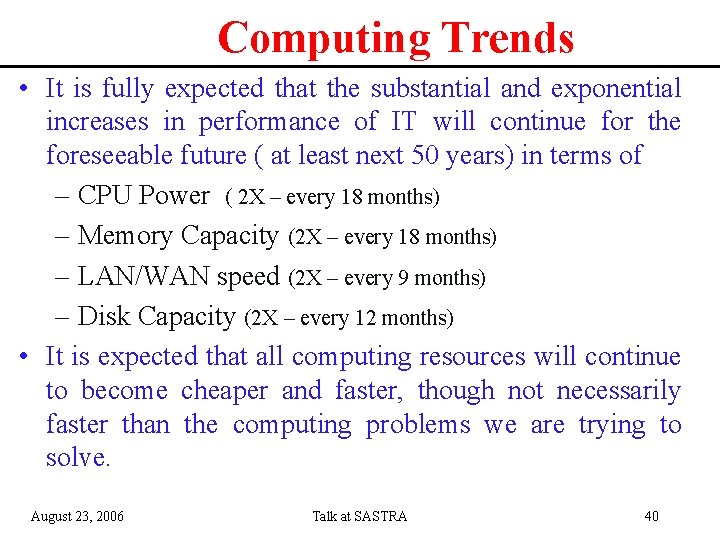 Computing Trends

• It is fully expected that the substantial and exponential increases in performance of IT will continue for the foreseeable future ( at least next 50 years) in terms of

– CPU Power ( 2X – every 18 months)
– Memory Capacity (2X – every 18 months)
– LAN/WAN speed (2X – every 9 months)
– Disk Capacity (2X – every 12 months)

• It is expected that all computing resources will continue to become cheaper and faster, though not necessarily faster than the computing problems we are trying to solve.

August 23, 2006 Talk at SASTRA 40